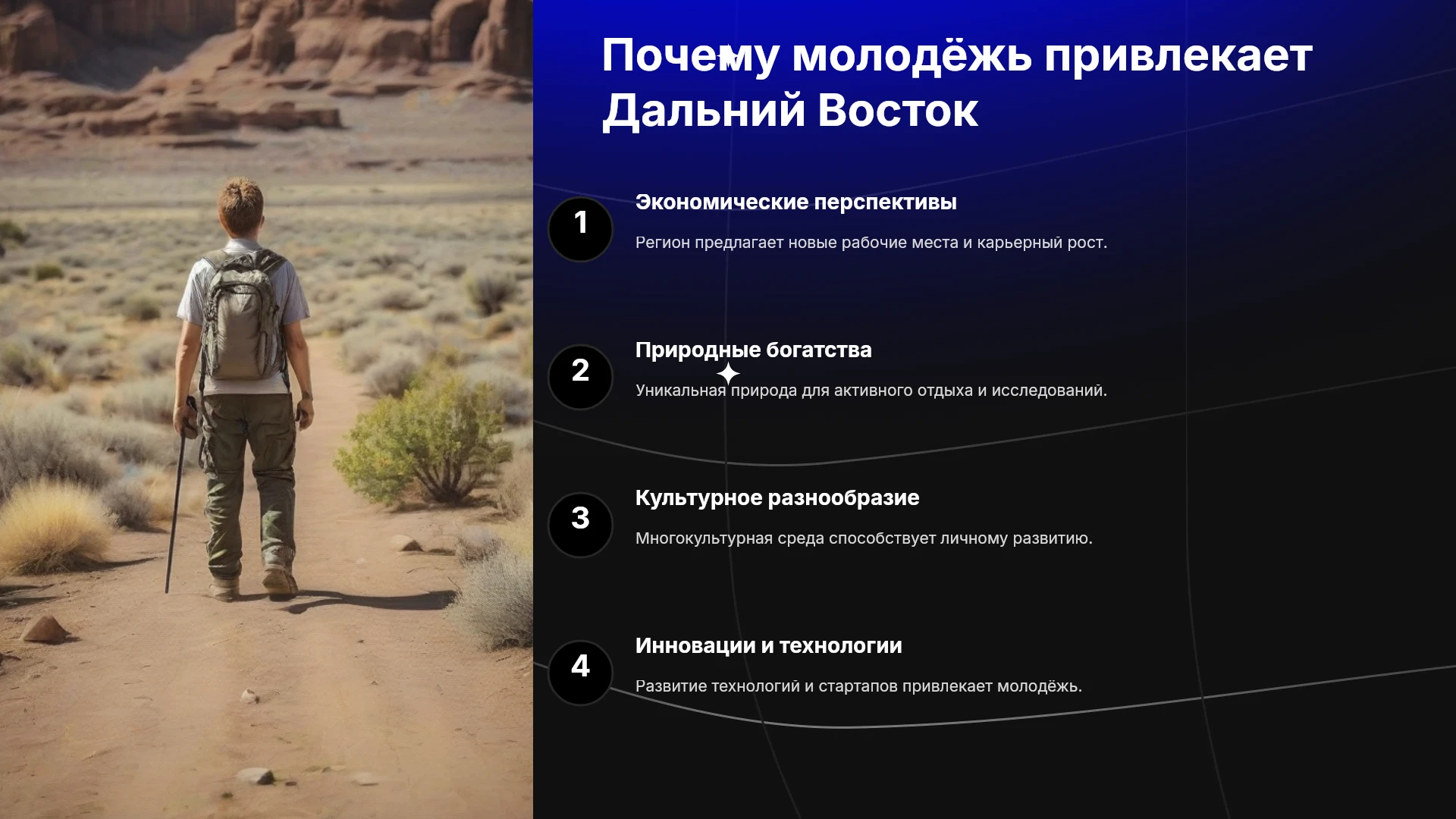 Почему молодёжь привлекает Дальний Восток

1

Экономические перспективы

Регион предлагает новые рабочие места и карьерный рост.

2

Природные богатства

Уникальная природа для активного отдыха и исследований.

3

Культурное разнообразие

Многокультурная среда способствует личному развитию.

4

Инновации и технологии

Развитие технологий и стартапов привлекает молодёжь.